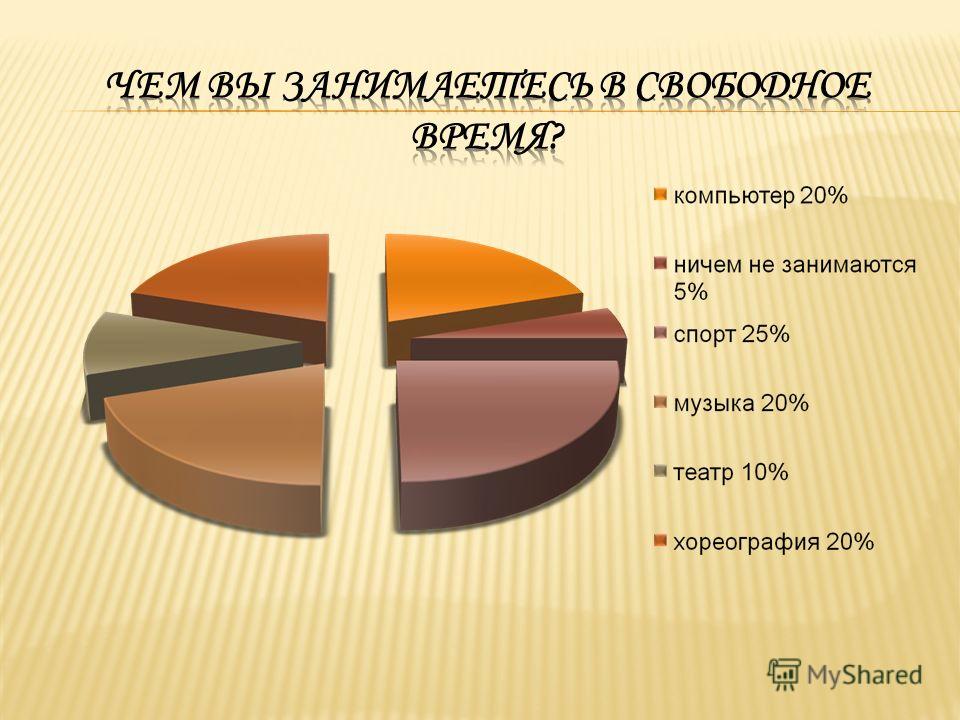 ЧЕМ ВЫ ЗАНИМАЕТЕСЬ В СВОБОДНОЕ ВРЕМЯ?

компьютер 20%

ничем не занимаются 5%

спорт 25%

музыка 20%

театр 10%

хореография 20%

MyShared